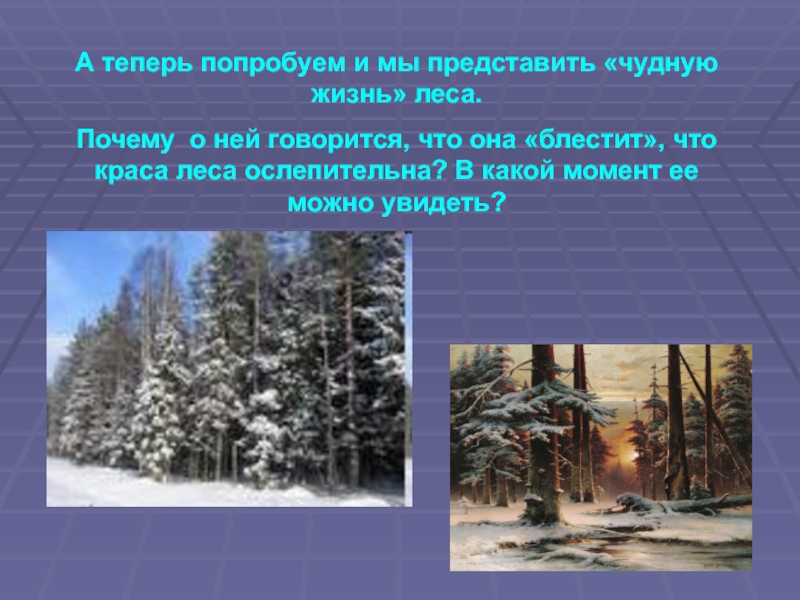 А теперь попробуем и мы представить «чудную жизнь» леса.

Почему о ней говорится, что она «блестит», что краса леса ослепительна? В какой момент ее можно увидеть?